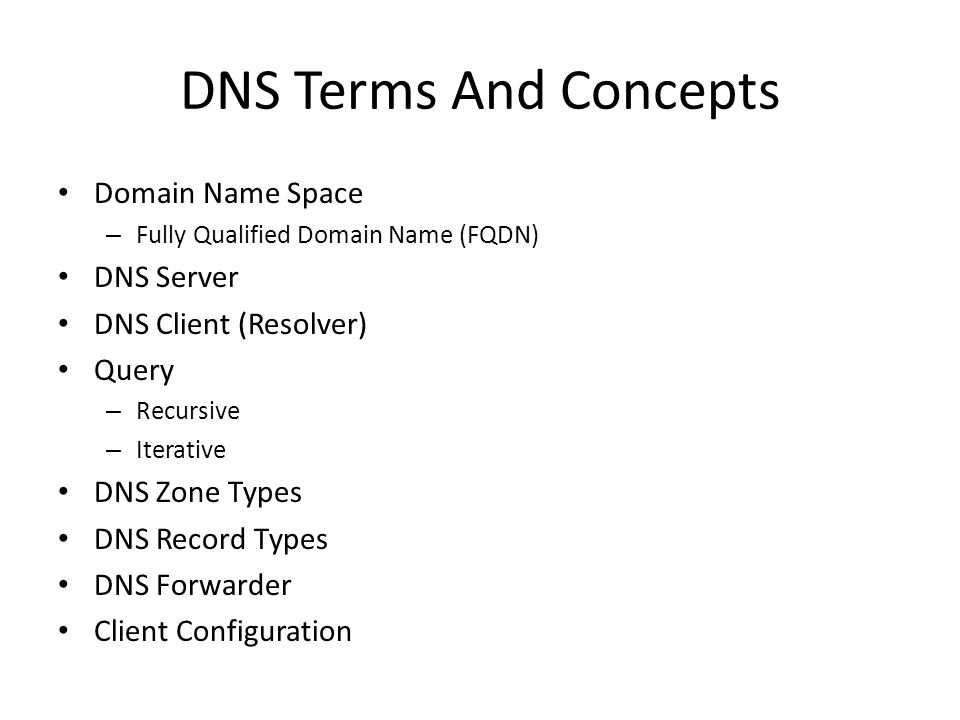 DNS Terms And Concepts

• Domain Name Space
 – Fully Qualified Domain Name (FQDN)
• DNS Server
• DNS Client (Resolver)
• Query
 – Recursive
 – Iterative
• DNS Zone Types
• DNS Record Types
• DNS Forwarder
• Client Configuration